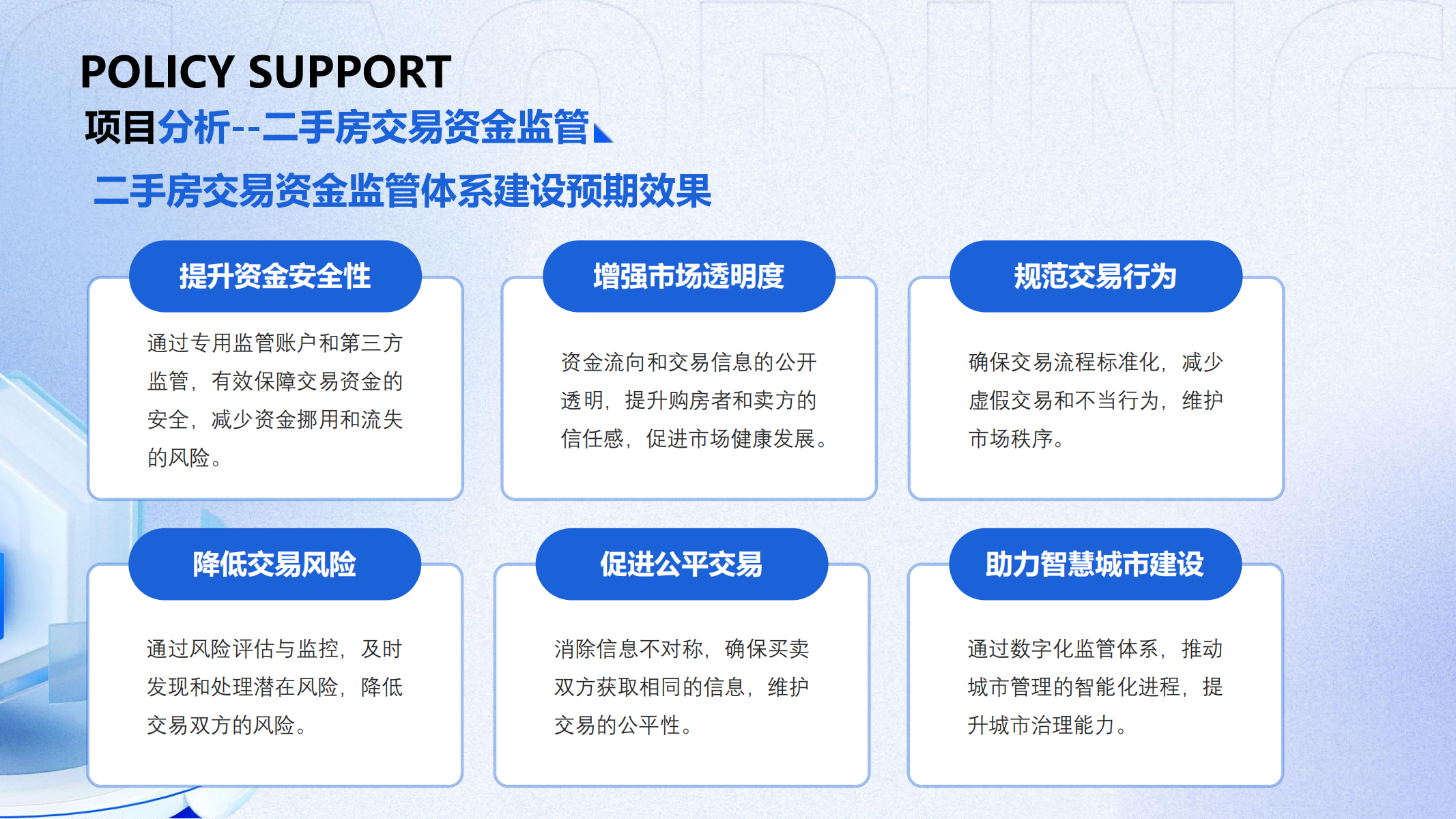 POLICY SUPPORT
项目分析--二手房交易资金监管

二手房交易资金监管体系建设预期效果

提升资金安全性

通过专用监管账户和第三方监管，有效保障交易资金的安全，减少资金挪用和流失的风险。

增强市场透明度

资金流向和交易信息的公开透明，提升购房者和卖方的信任感，促进市场健康发展。

规范交易行为

确保交易流程标准化，减少虚假交易和不当行为，维护市场秩序。

降低交易风险

通过风险评估与监控，及时发现和处理潜在风险，降低交易双方的风险。

促进公平交易

消除信息不对称，确保买卖双方获取相同的信息，维护交易的公平性。

助力智慧城市建设

通过数字化监管体系，推动城市管理的智能化进程，提升城市治理能力。